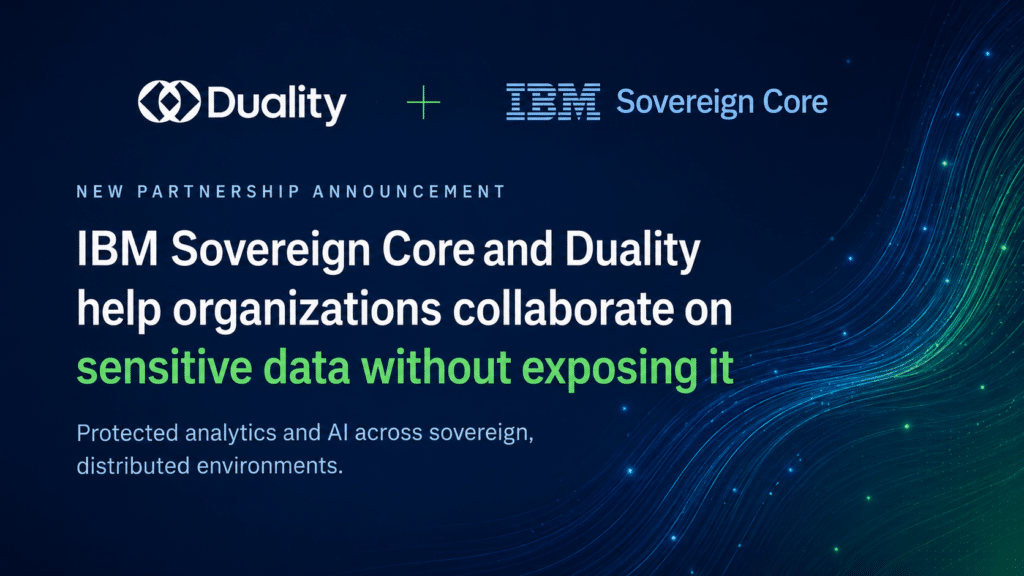 Duality + IBM Sovereign Core

NEW PARTNERSHIP ANNOUNCEMENT

IBM Sovereign Core and Duality help organizations collaborate on sensitive data without exposing it

Protected analytics and AI across sovereign, distributed environments.